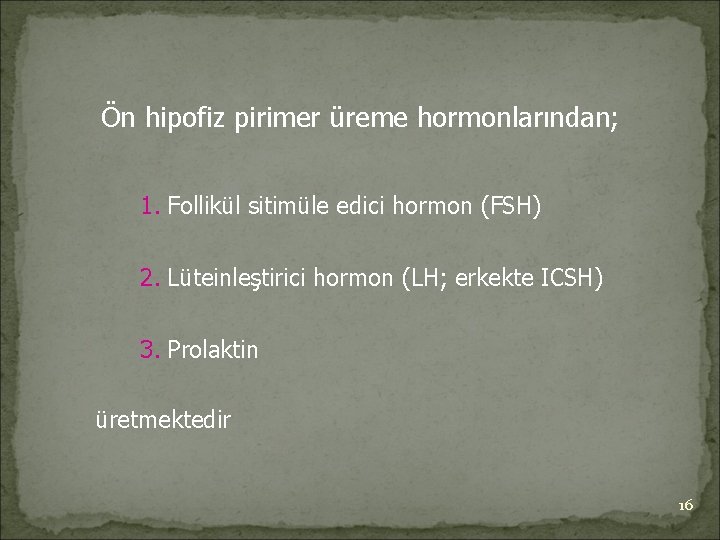 Ön hipofiz pirimer üreme hormonlarından;

1. Follikül sitimüle edici hormon (FSH)

2. Lüteinleştirici hormon (LH; erkekte ICSH)

3. Prolaktin

üretmektedir

16